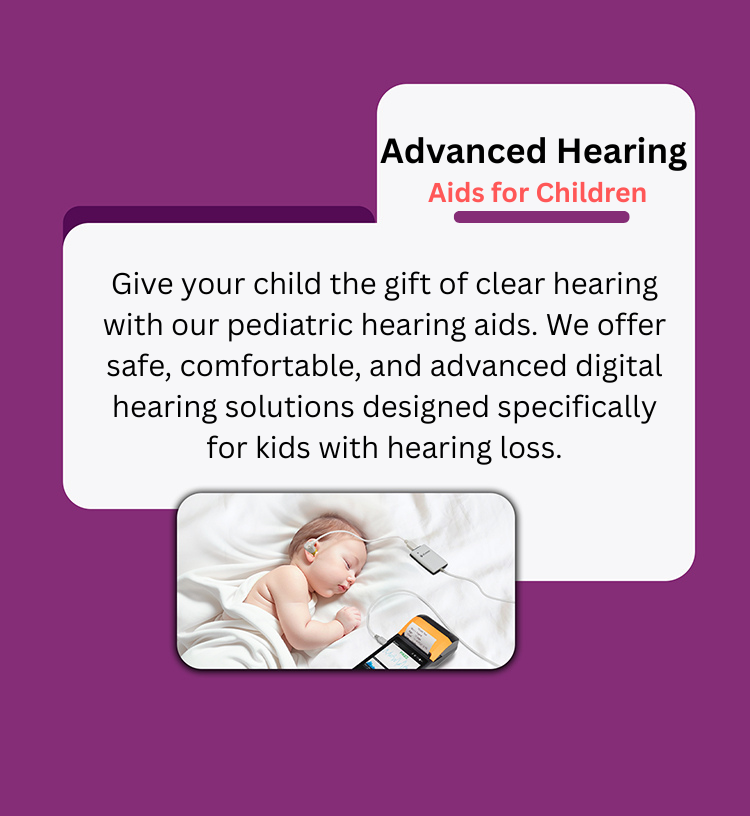 Advanced Hearing
Aids for Children

Give your child the gift of clear hearing with our pediatric hearing aids. We offer safe, comfortable, and advanced digital hearing solutions designed specifically for kids with hearing loss.